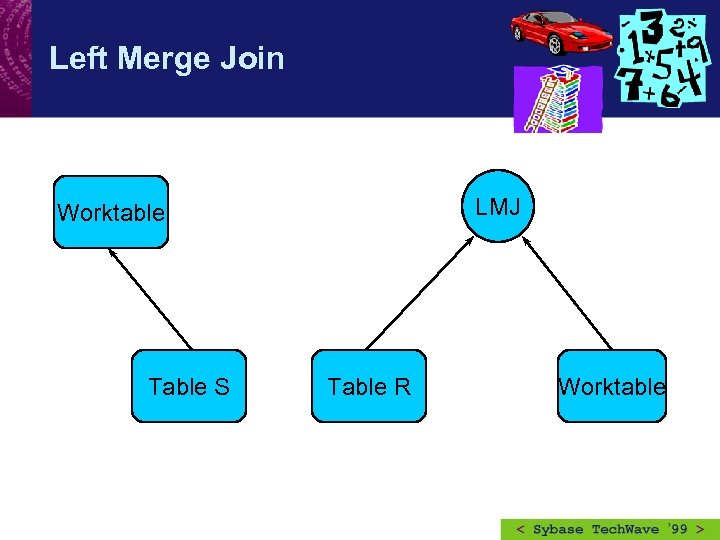 Left Merge Join

Worktable

LMJ

Table S

Table R

Worktable

< Sybase TechWave '99 >